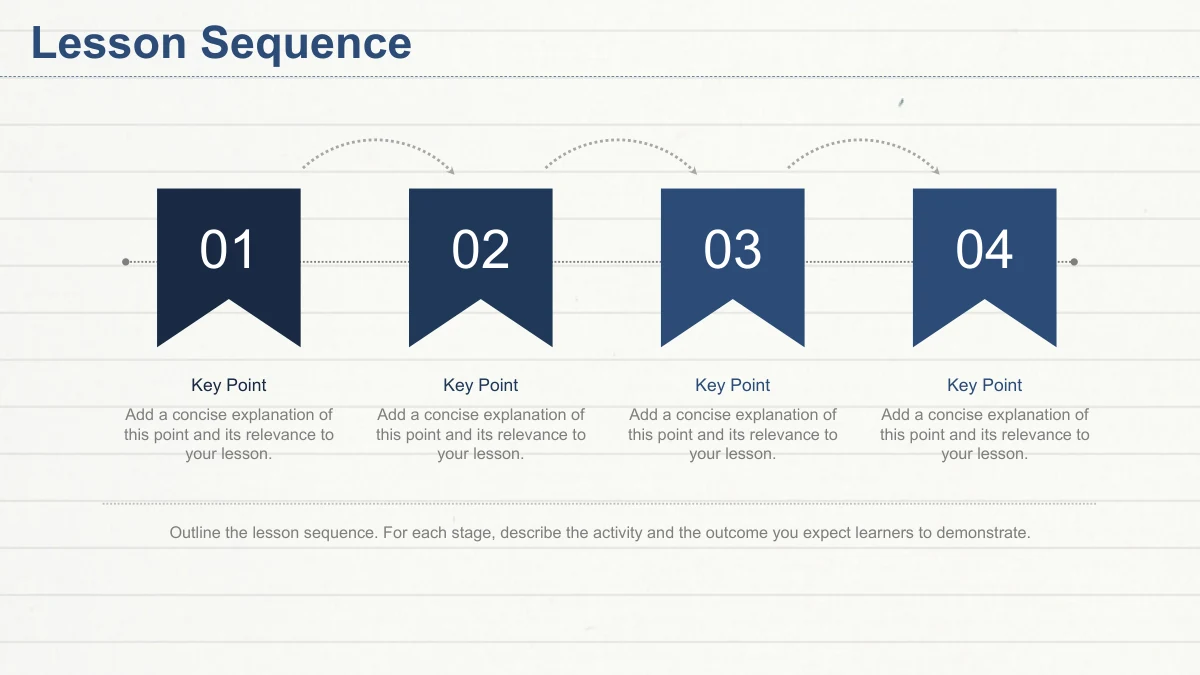 Lesson Sequence

01

Key Point

Add a concise explanation of this point and its relevance to your lesson.

02

Key Point

Add a concise explanation of this point and its relevance to your lesson.

03

Key Point

Add a concise explanation of this point and its relevance to your lesson.

04

Key Point

Add a concise explanation of this point and its relevance to your lesson.

Outline the lesson sequence. For each stage, describe the activity and the outcome you expect learners to demonstrate.